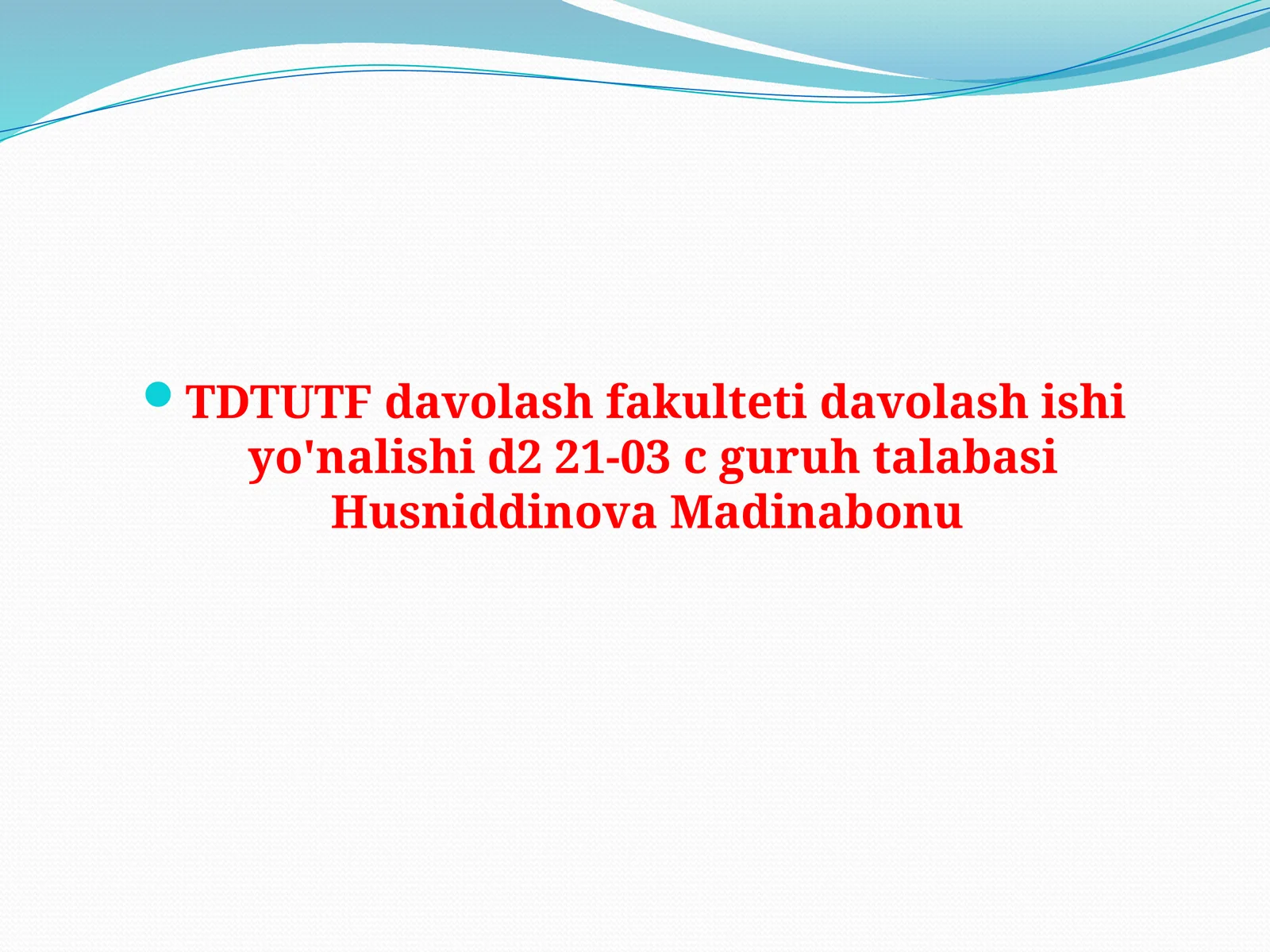 TDTUTF davolash fakulteti davolash ishi yo'nalishi d2 21-03 c guruh talabasi Husniddinova Madinabonu